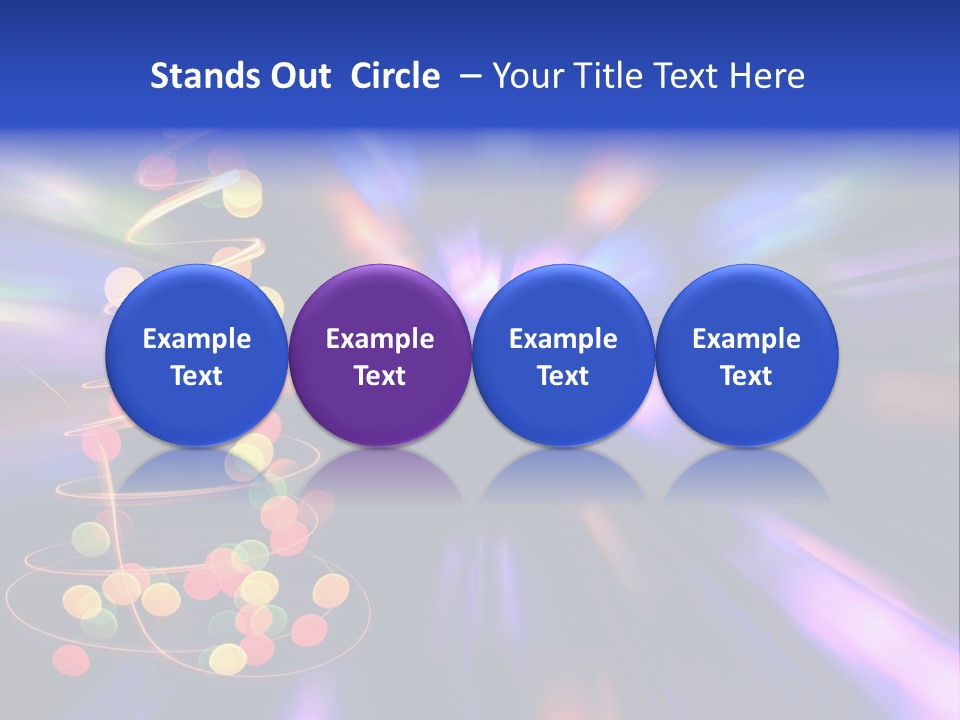 Stands Out Circle – Your Title Text Here

Example Text

Example Text

Example Text

Example Text